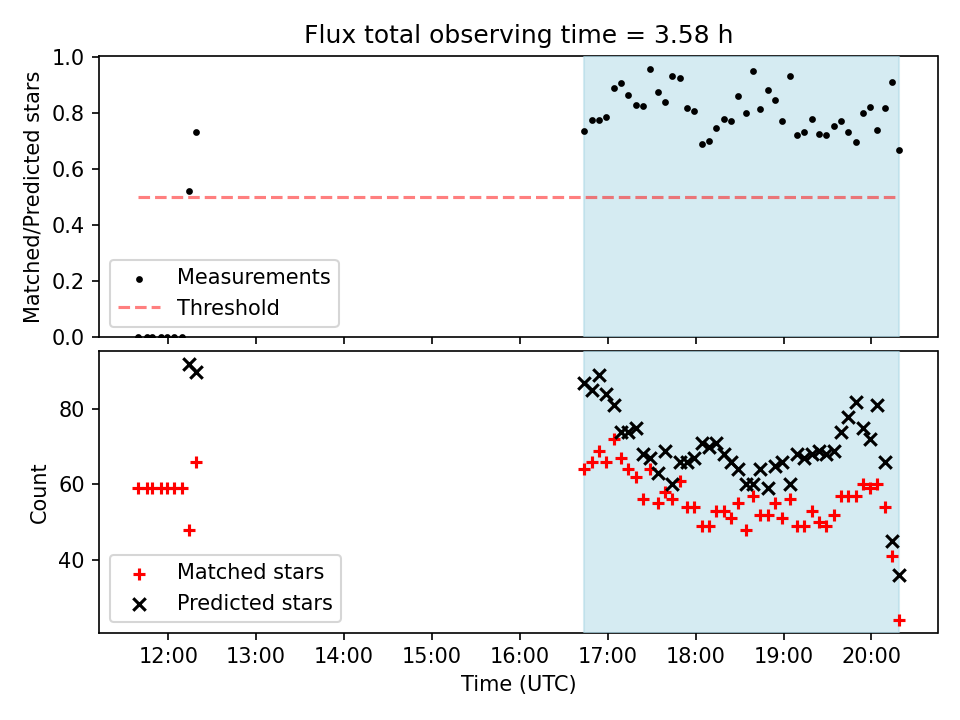 Flux total observing time = 3.58 h

Matched/Predicted stars

1.0
0.8
0.6
0.4
0.2
0.0

Measurements
Threshold

Count

80
60
40

Matched stars
Predicted stars

12:00 13:00 14:00 15:00 16:00 17:00 18:00 19:00 20:00

Time (UTC)